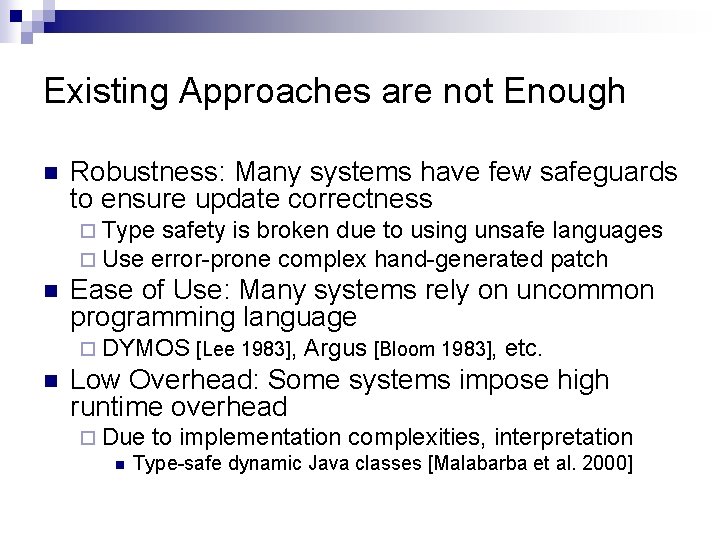 Existing Approaches are not Enough

Robustness: Many systems have few safeguards to ensure update correctness

Type safety is broken due to using unsafe languages

Use error-prone complex hand-generated patch

Ease of Use: Many systems rely on uncommon programming language

DYMOS [Lee 1983], Argus [Bloom 1983], etc.

Low Overhead: Some systems impose high runtime overhead

Due to implementation complexities, interpretation

Type-safe dynamic Java classes [Malabarba et al. 2000]